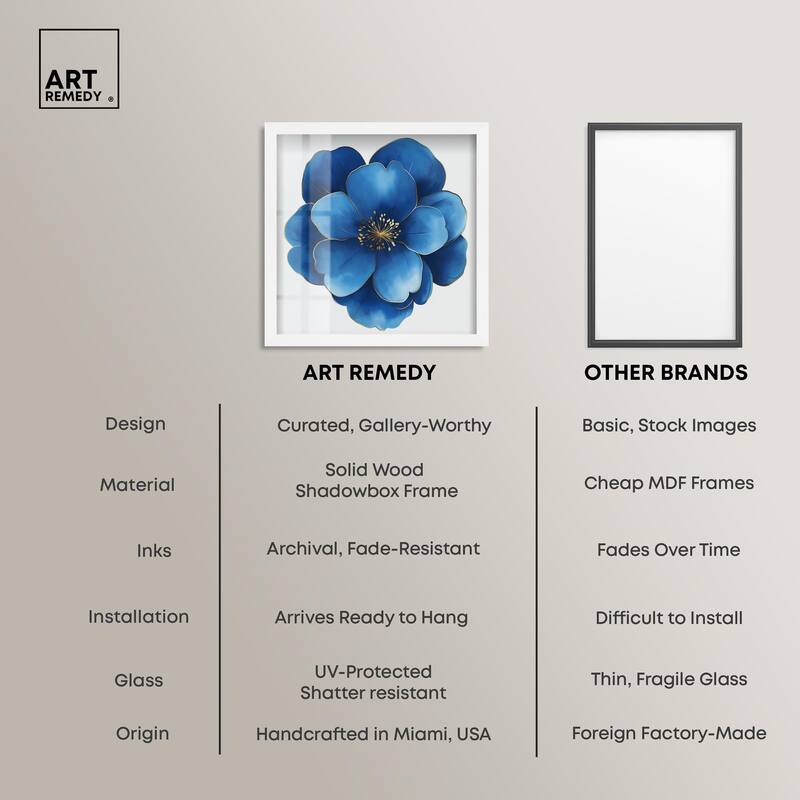 ART REMEDY ®

| | ART REMEDY | OTHER BRANDS |
|---|---|---|
| Design | Curated, Gallery-Worthy | Basic, Stock Images |
| Material | Solid Wood Shadowbox Frame | Cheap MDF Frames |
| Inks | Archival, Fade-Resistant | Fades Over Time |
| Installation | Arrives Ready to Hang | Difficult to Install |
| Glass | UV-Protected Shatter resistant | Thin, Fragile Glass |
| Origin | Handcrafted in Miami, USA | Foreign Factory-Made |